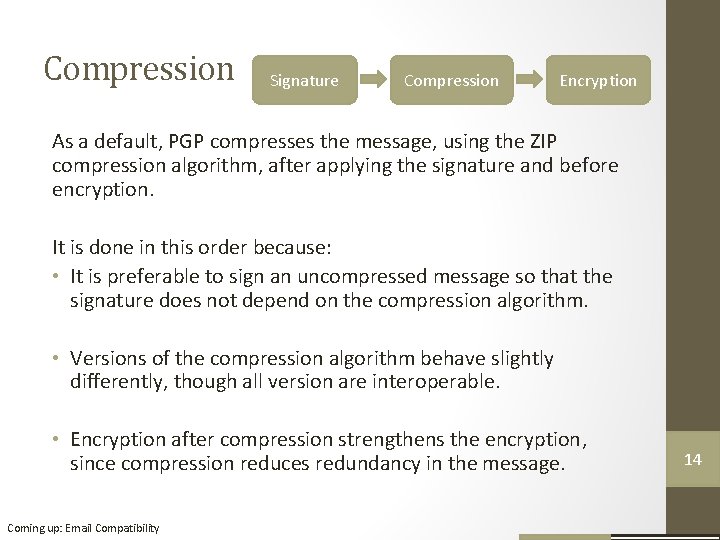 Compression

Signature

Compression

Encryption

As a default, PGP compresses the message, using the ZIP compression algorithm, after applying the signature and before encryption.

It is done in this order because:

• It is preferable to sign an uncompressed message so that the signature does not depend on the compression algorithm.

• Versions of the compression algorithm behave slightly differently, though all version are interoperable.

• Encryption after compression strengthens the encryption, since compression reduces redundancy in the message.

14

Coming up: Email Compatibility